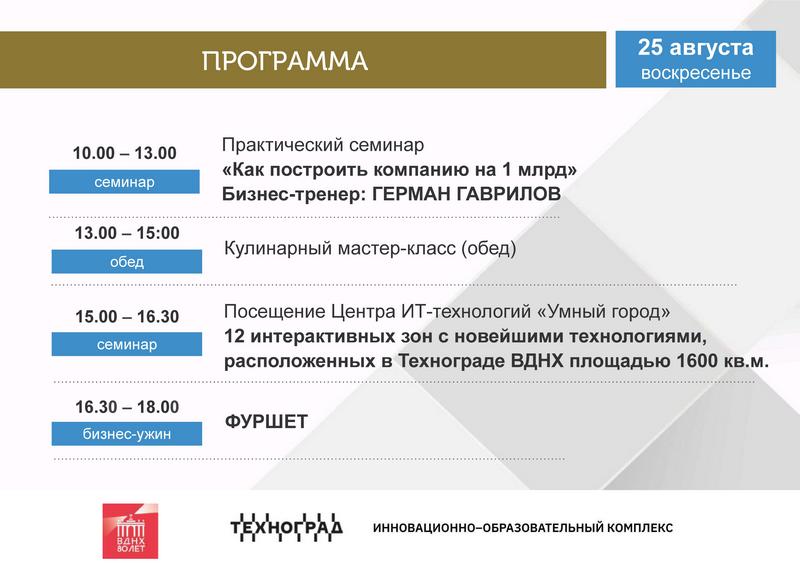 ПРОГРАММА

25 августа
воскресенье

10.00 – 13.00
семинар

Практический семинар
«Как построить компанию на 1 млрд»
Бизнес-тренер: ГЕРМАН ГАВРИЛОВ

13.00 – 15:00
обед

Кулинарный мастер-класс (обед)

15.00 – 16.30
семинар

Посещение Центра ИТ-технологий «Умный город»
12 интерактивных зон с новейшими технологиями, расположенных в Технограде ВДНХ площадью 1600 кв.м.

16.30 – 18.00
бизнес-ужин

ФУРШЕТ

ВДНХ 80ЛЕТ

ТЕХНОГРАД

ИННОВАЦИОННО–ОБРАЗОВАТЕЛЬНЫЙ КОМПЛЕКС